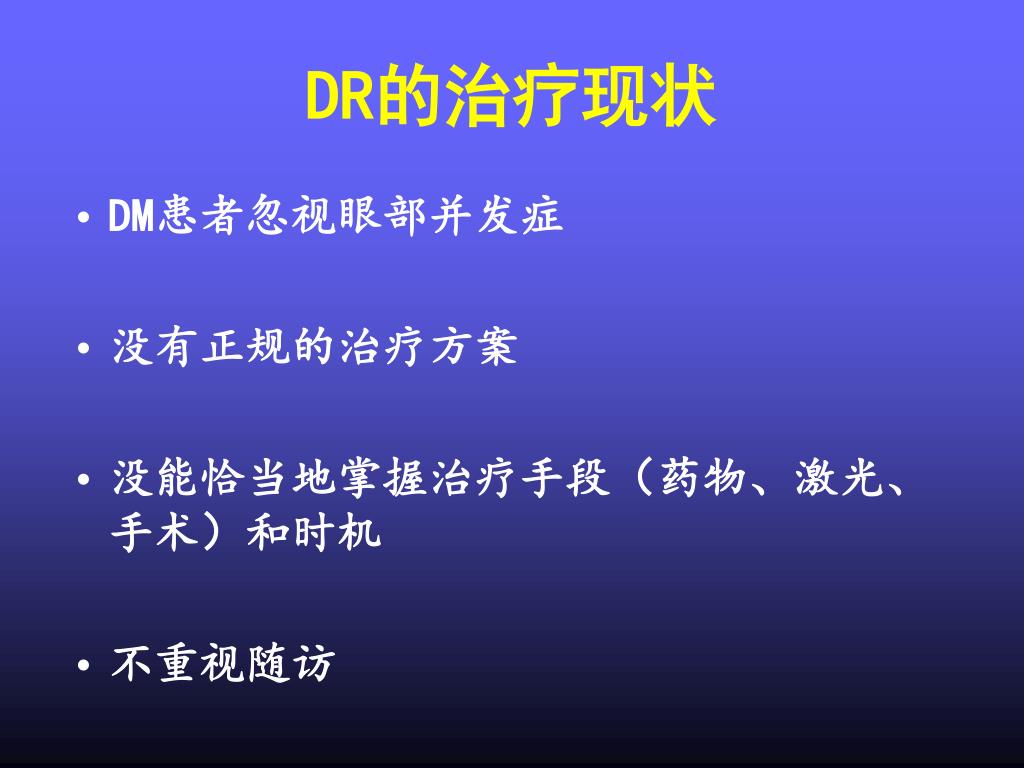 DR的治疗现状

• DM患者忽视眼部并发症

• 没有正规的治疗方案

• 没能恰当地掌握治疗手段（药物、激光、手术）和时机

• 不重视随访